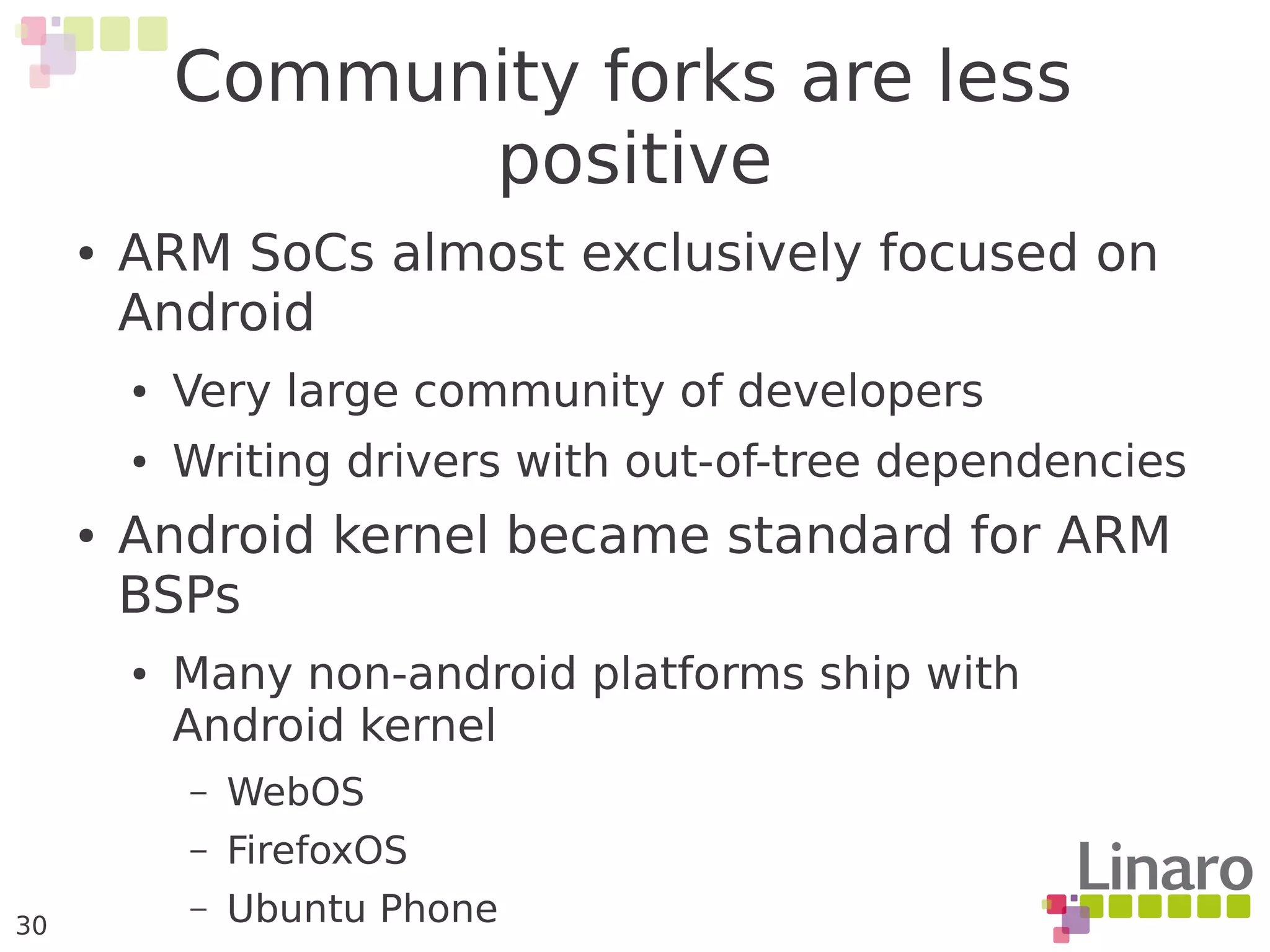 Community forks are less positive

• ARM SoCs almost exclusively focused on Android
  • Very large community of developers
  • Writing drivers with out-of-tree dependencies
• Android kernel became standard for ARM BSPs
  • Many non-android platforms ship with Android kernel
    – WebOS
    – FirefoxOS
    – Ubuntu Phone

30

Linaro